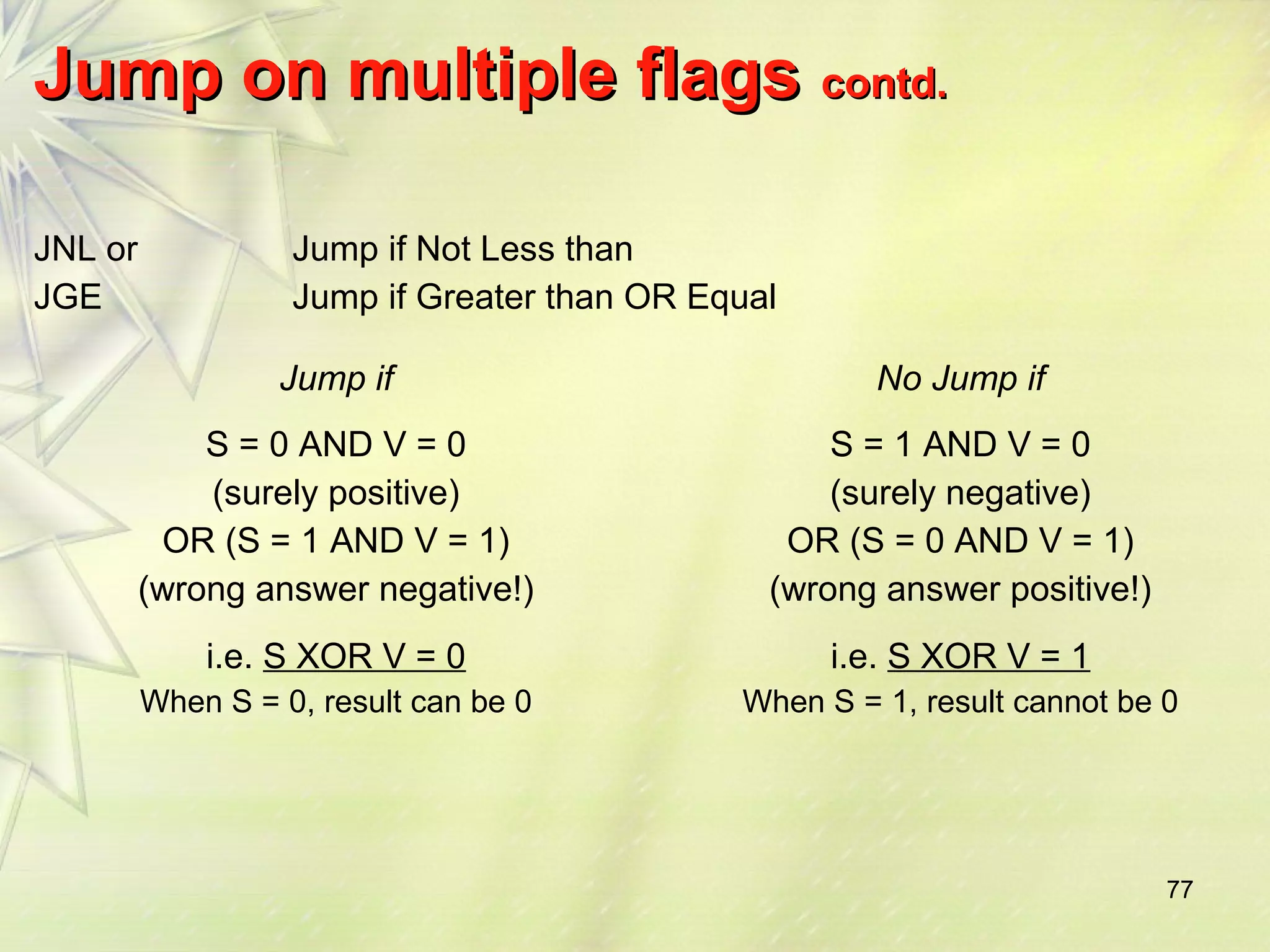 Jump on multiple flags contd.

JNL or Jump if Not Less than
JGE Jump if Greater than OR Equal

Jump if

S = 0 AND V = 0
(surely positive)
OR (S = 1 AND V = 1)
(wrong answer negative!)

i.e. S XOR V = 0
When S = 0, result can be 0

No Jump if

S = 1 AND V = 0
(surely negative)
OR (S = 0 AND V = 1)
(wrong answer positive!)

i.e. S XOR V = 1
When S = 1, result cannot be 0

77